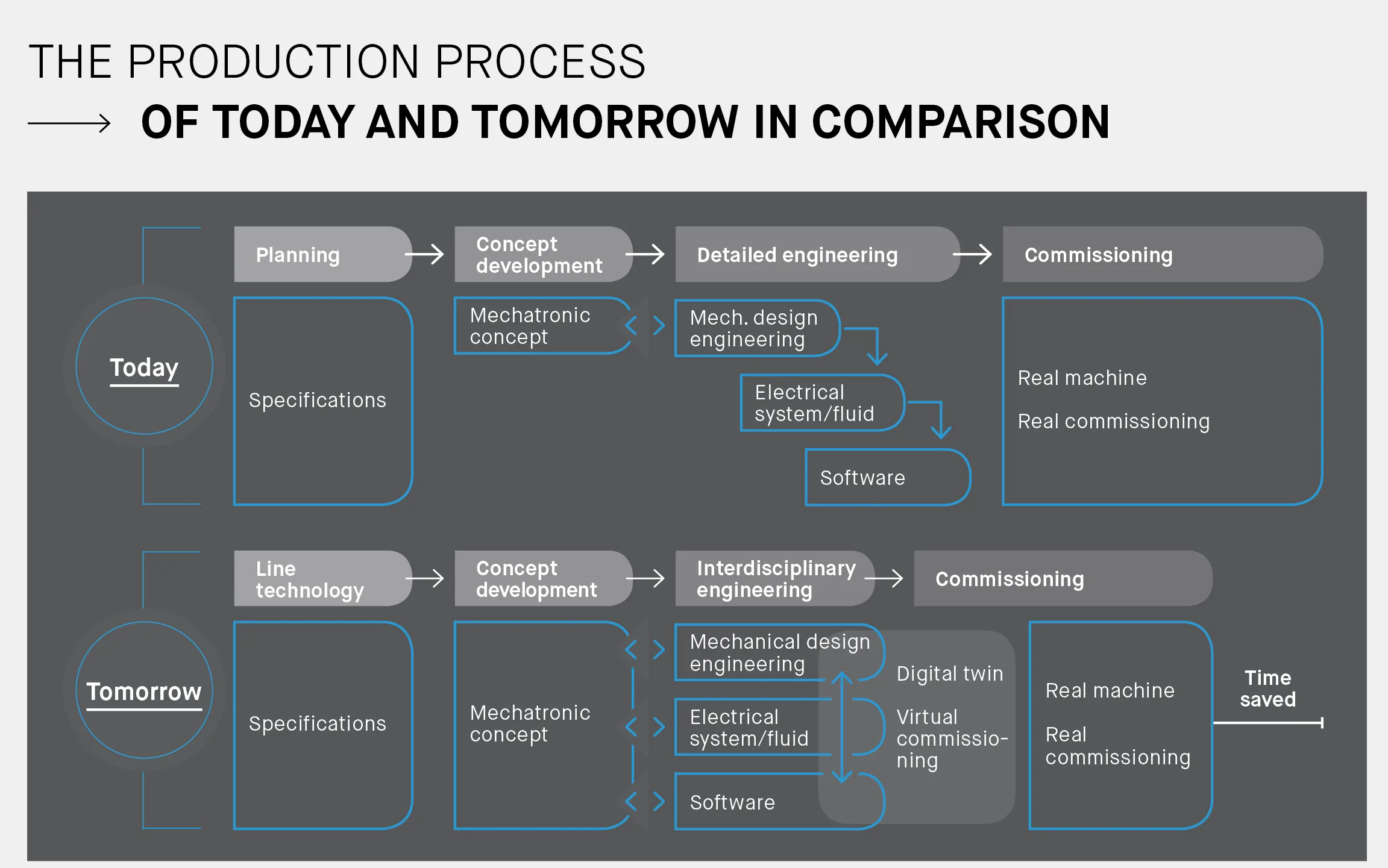 THE PRODUCTION PROCESS

OF TODAY AND TOMORROW IN COMPARISON

Today

Planning

Concept development

Detailed engineering

Commissioning

Specifications

Mechatronic concept

Mech. design engineering

Electrical system/fluid

Software

Real machine

Real commissioning

Tomorrow

Line technology

Concept development

Interdisciplinary engineering

Commissioning

Specifications

Mechatronic concept

Mechanical design engineering

Electrical system/fluid

Software

Digital twin

Virtual commissioning

Real machine

Real commissioning

Time saved